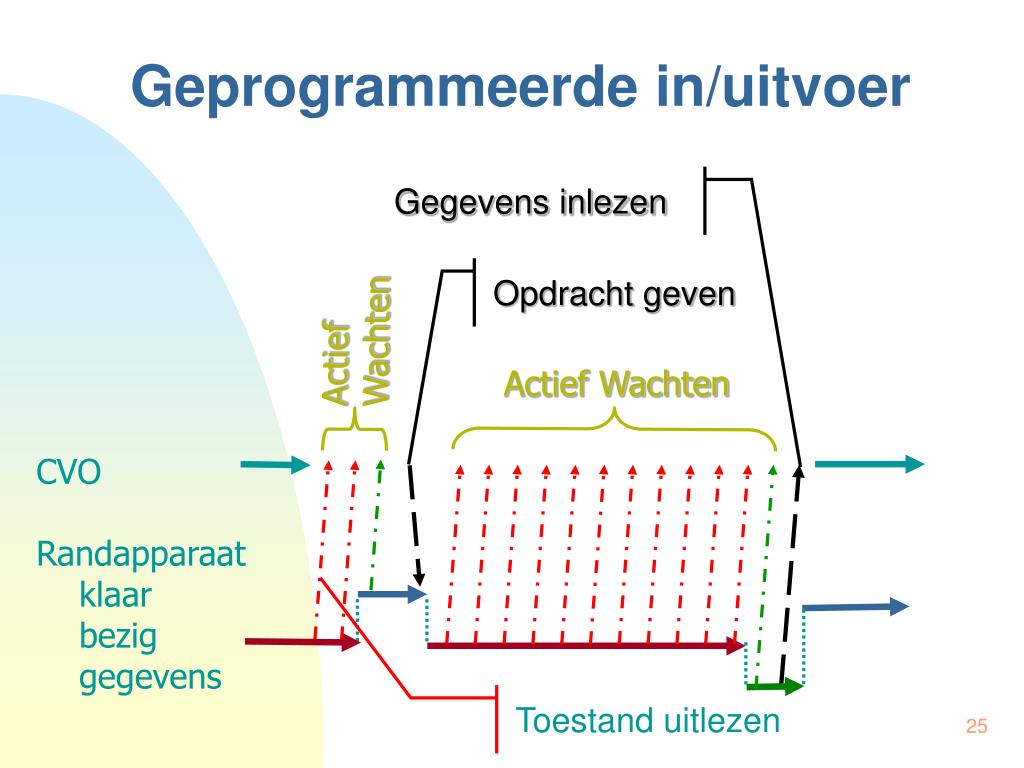 Geprogrammeerde in/uitvoer

Gegevens inlezen

Opdracht geven

Actief Wachten

Actief Wachten

CVO

Randapparaat
klaar
bezig
gegevens

Toestand uitlezen

25